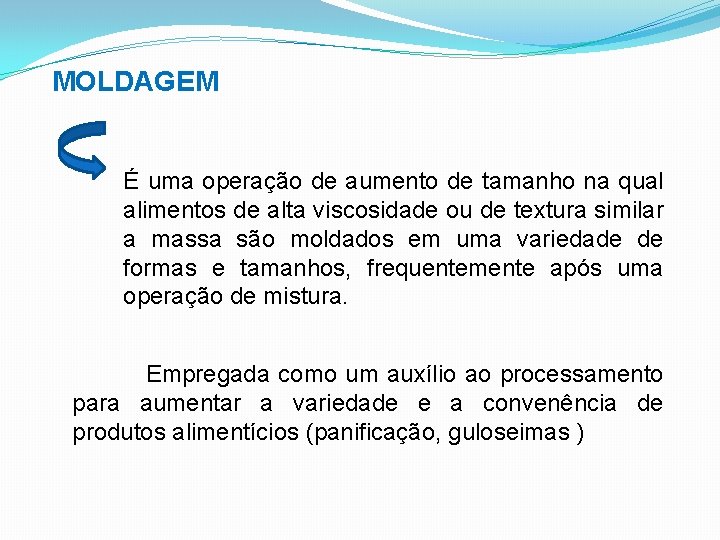 MOLDAGEM

É uma operação de aumento de tamanho na qual alimentos de alta viscosidade ou de textura similar a massa são moldados em uma variedade de formas e tamanhos, frequentemente após uma operação de mistura.

Empregada como um auxílio ao processamento para aumentar a variedade e a convenência de produtos alimentícios (panificação, guloseimas )